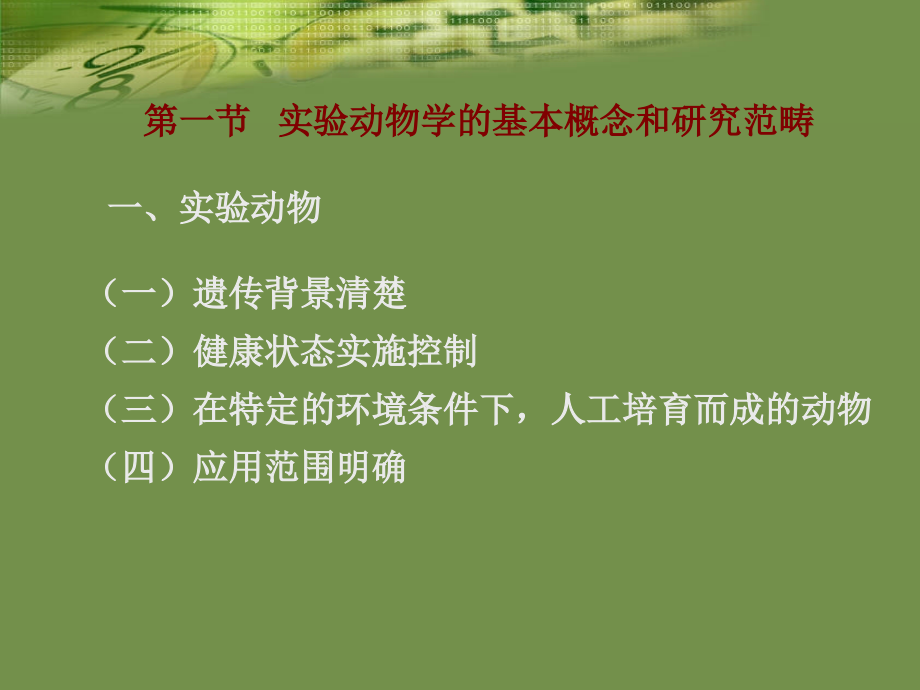 第一节 实验动物学的基本概念和研究范畴

一、实验动物

（一）遗传背景清楚
（二）健康状态实施控制
（三）在特定的环境条件下，人工培育而成的动物
（四）应用范围明确